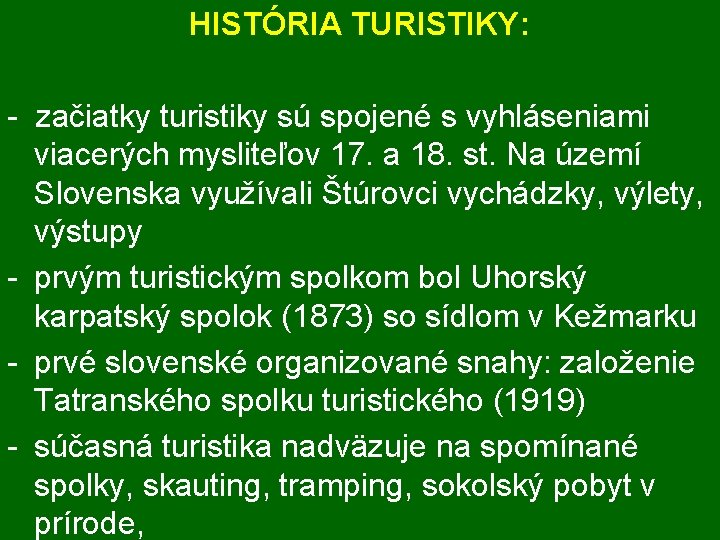 HISTÓRIA TURISTIKY:

- začiatky turistiky sú spojené s vyhláseniami viacerých mysliteľov 17. a 18. st. Na území Slovenska využívali Štúrovci vychádzky, výlety, výstupy

- prvým turistickým spolkom bol Uhorský karpatský spolok (1873) so sídlom v Kežmarku

- prvé slovenské organizované snahy: založenie Tatranského spolku turistického (1919)

- súčasná turistika nadväzuje na spomínané spolky, skauting, tramping, sokolský pobyt v prírode,